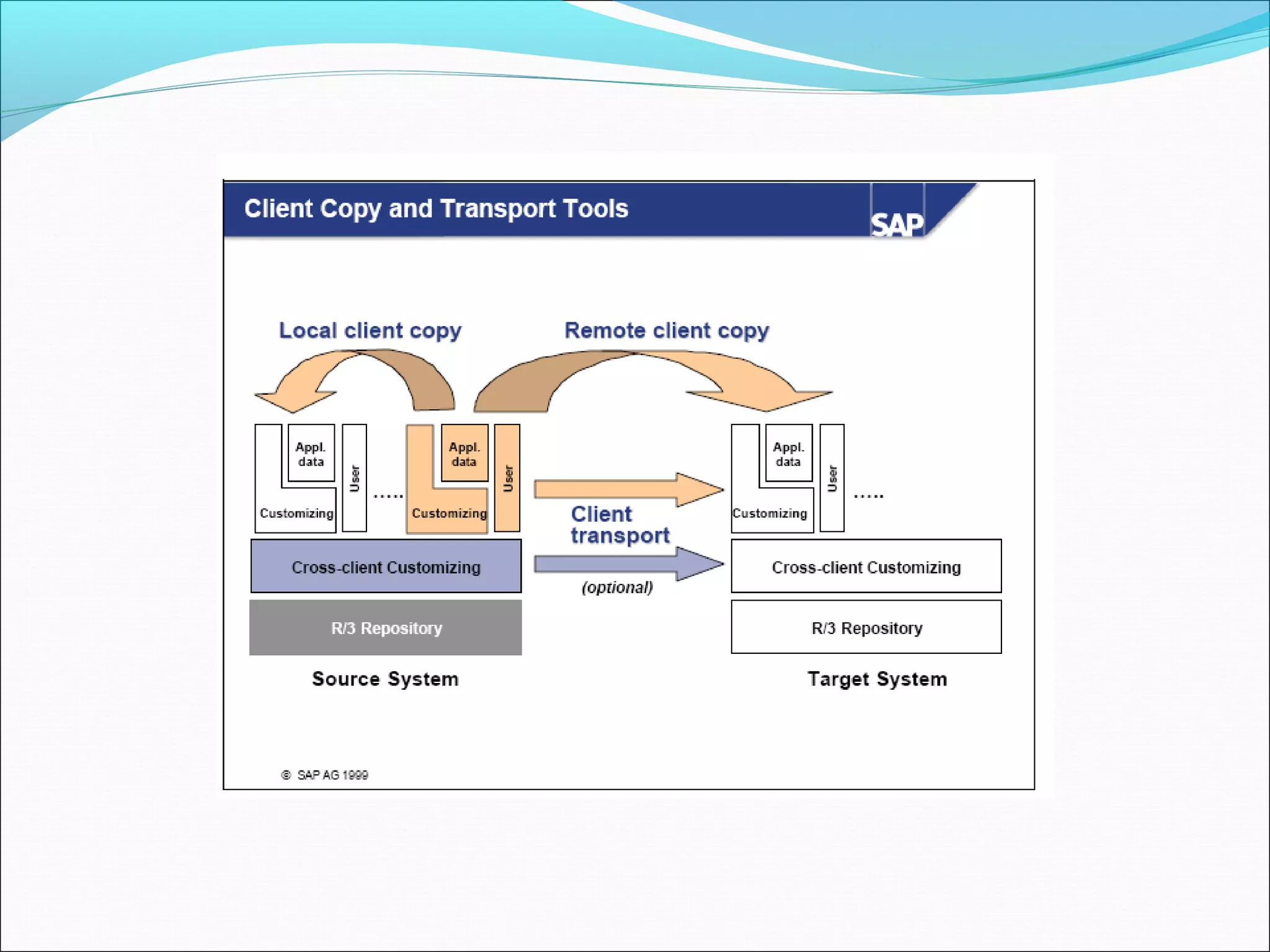 Client Copy and Transport Tools

SAP

Local client copy

Remote client copy

Appl. data

User

Customizing

.....

Appl. data

User

Customizing

Client transport

(optional)

Appl. data

User

Customizing

.....

Cross-client Customizing

R/3 Repository

Source System

Cross-client Customizing

R/3 Repository

Target System

© SAP AG 1999